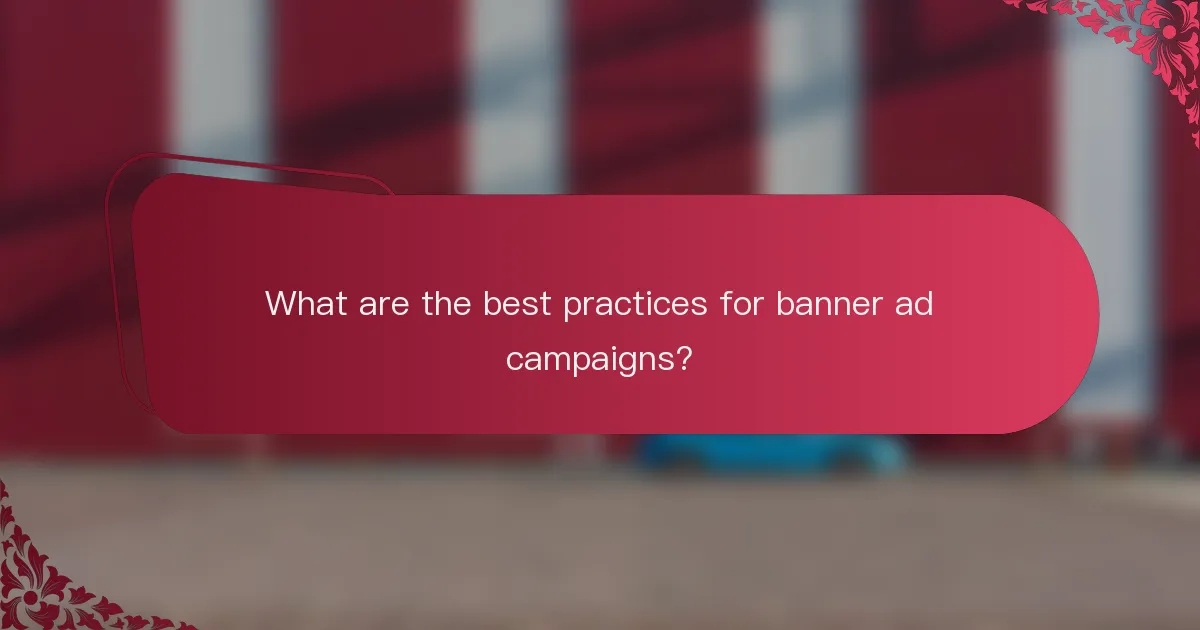 What are the best practices for banner ad campaigns?